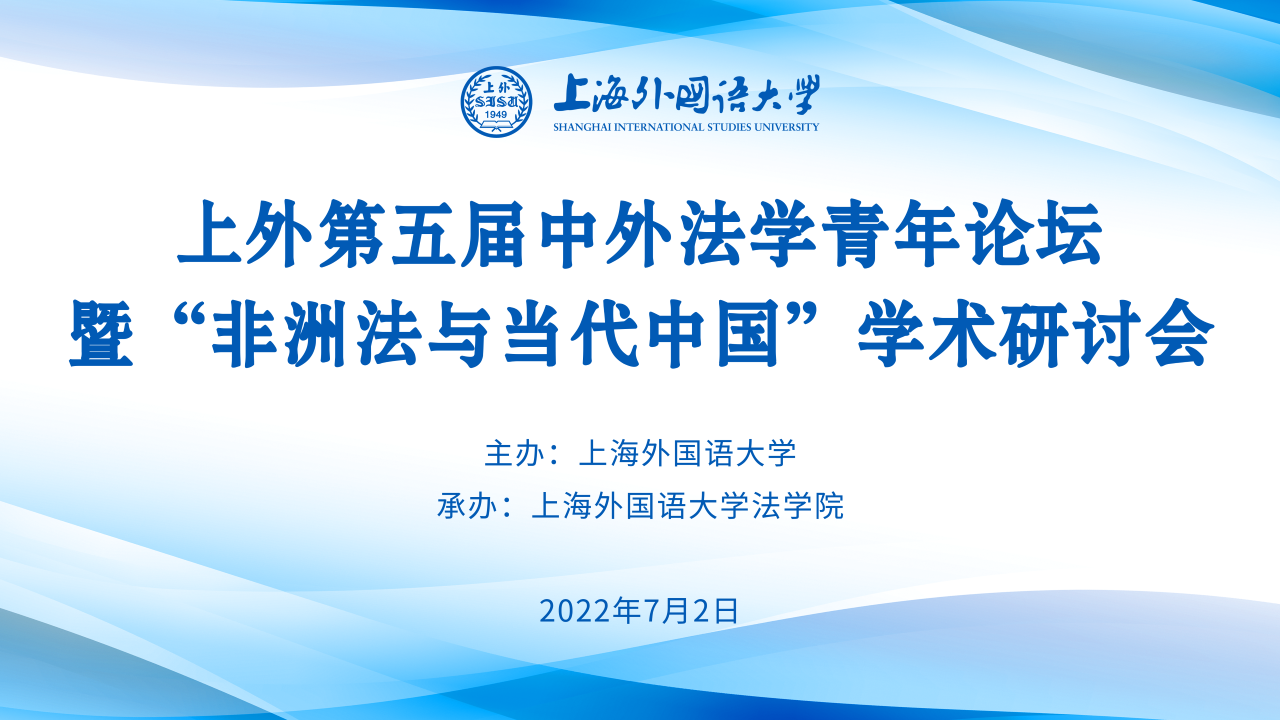 上外
SISU
1949
上海外国语大学
SHANGHAI INTERNATIONAL STUDIES UNIVERSITY

上外第五届中外法学青年论坛
暨“非洲法与当代中国”学术研讨会

主办：上海外国语大学
承办：上海外国语大学法学院

2022年7月2日